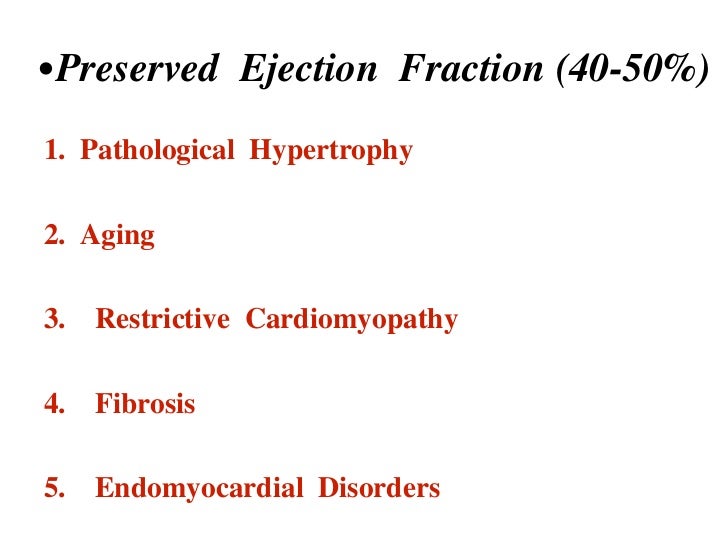 •Preserved Ejection Fraction (40-50%)

1. Pathological Hypertrophy

2. Aging

3. Restrictive Cardiomyopathy

4. Fibrosis

5. Endomyocardial Disorders